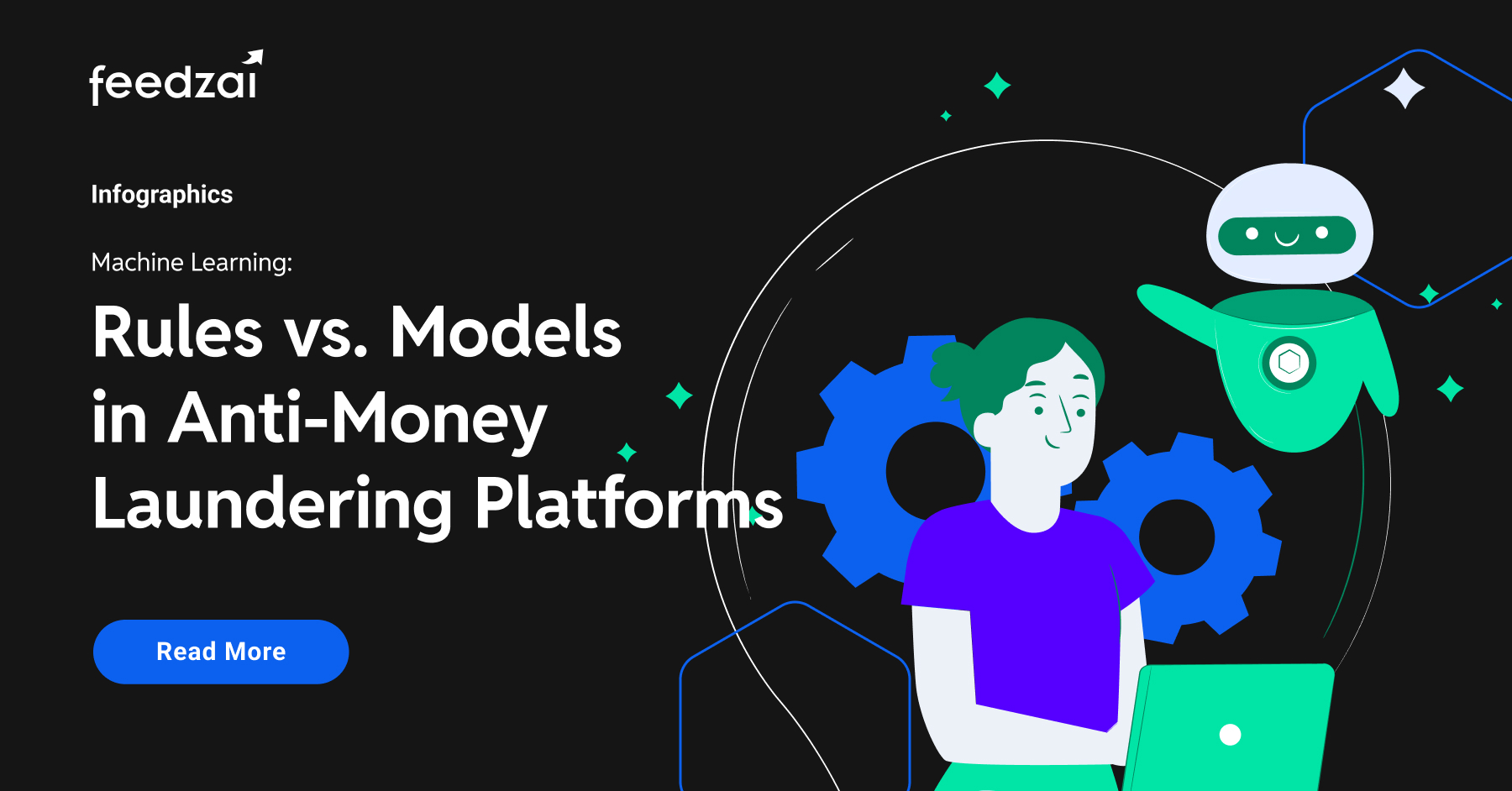 feedzai

Infographics

Machine Learning:

Rules vs. Models in Anti-Money Laundering Platforms

Read More